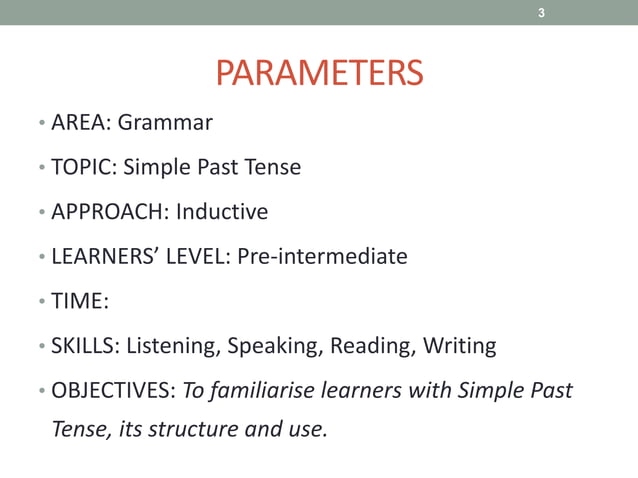 3

PARAMETERS

• AREA: Grammar
• TOPIC: Simple Past Tense
• APPROACH: Inductive
• LEARNERS' LEVEL: Pre-intermediate
• TIME:
• SKILLS: Listening, Speaking, Reading, Writing
• OBJECTIVES: To familiarise learners with Simple Past Tense, its structure and use.